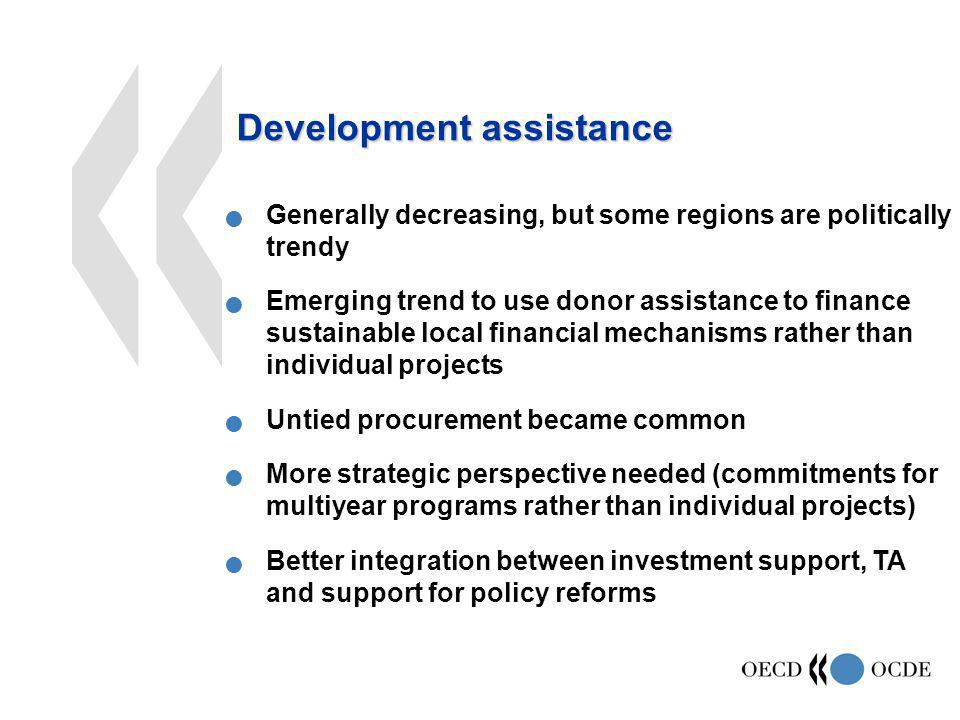 Development assistance

Generally decreasing, but some regions are politically trendy

Emerging trend to use donor assistance to finance sustainable local financial mechanisms rather than individual projects

Untied procurement became common

More strategic perspective needed (commitments for multiyear programs rather than individual projects)

Better integration between investment support, TA and support for policy reforms

OECD OCDE